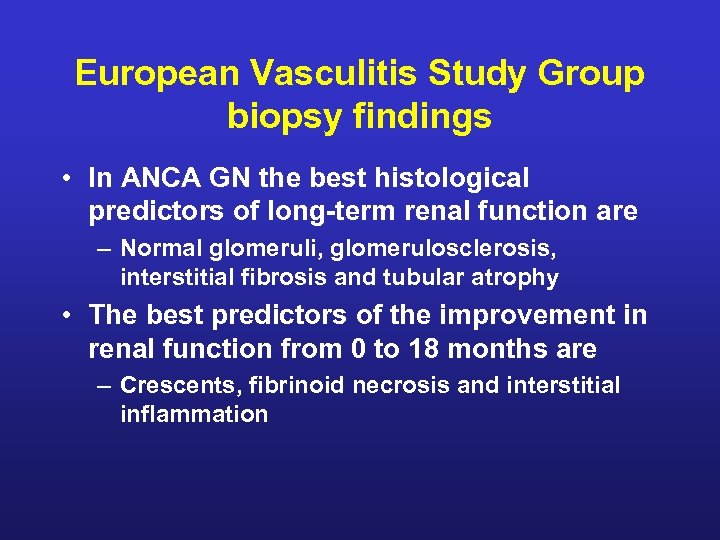 European Vasculitis Study Group biopsy findings

• In ANCA GN the best histological predictors of long-term renal function are

– Normal glomeruli, glomerulosclerosis, interstitial fibrosis and tubular atrophy

• The best predictors of the improvement in renal function from 0 to 18 months are

– Crescents, fibrinoid necrosis and interstitial inflammation